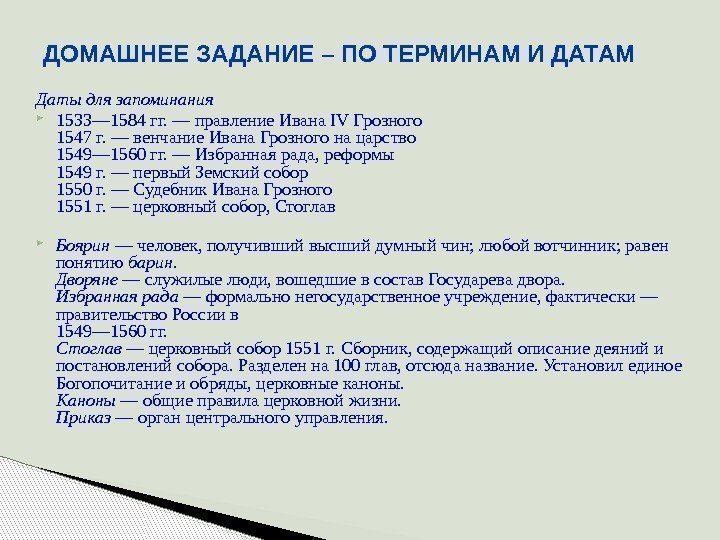 ДОМАШНЕЕ ЗАДАНИЕ – ПО ТЕРМИНАМ И ДАТАМ

Даты для запоминания

1533—1584 гг. — правление Ивана IV Грозного
1547 г. — венчание Ивана Грозного на царство
1549—1560 гг. — Избранная рада, реформы
1549 г. — первый Земский собор
1550 г. — Судебник Ивана Грозного
1551 г. — церковный собор, Стоглав

Боярин — человек, получивший высший думный чин; любой вотчинник; равен понятию барин.
Дворяне — служилые люди, вошедшие в состав Государева двора.
Избранная рада — формально негосударственное учреждение, фактически — правительство России в 1549—1560 гг.
Стоглав — церковный собор 1551 г. Сборник, содержащий описание деяний и постановлений собора. Разделен на 100 глав, отсюда название. Установил единое Богопочитание и обряды, церковные каноны.
Каноны — общие правила церковной жизни.
Приказ — орган центрального управления.